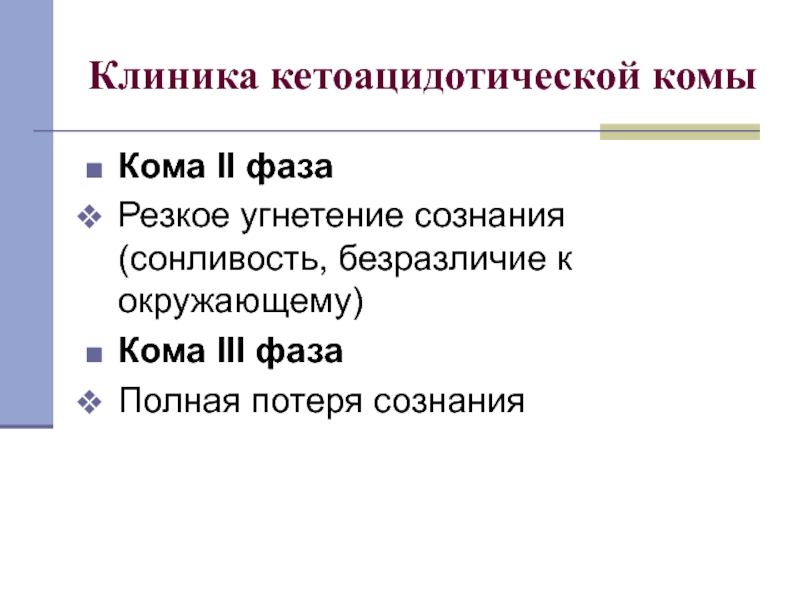 Клиника кетоацидотической комы

Кома II фаза

Резкое угнетение сознания (сонливость, безразличие к окружающему)

Кома III фаза

Полная потеря сознания